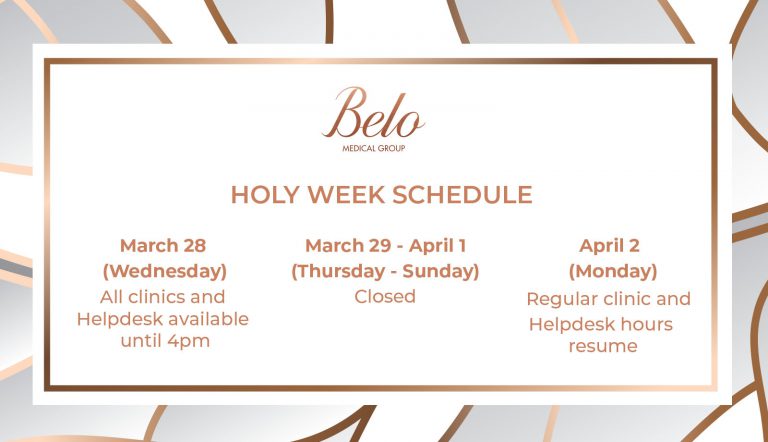 Belo
MEDICAL GROUP

HOLY WEEK SCHEDULE

March 28
(Wednesday)
All clinics and Helpdesk available until 4pm

March 29 - April 1
(Thursday - Sunday)
Closed

April 2
(Monday)
Regular clinic and Helpdesk hours resume